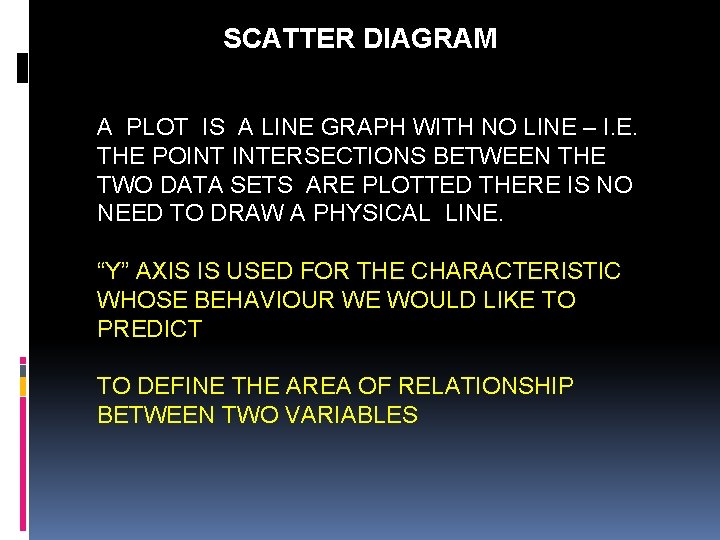 SCATTER DIAGRAM

A PLOT IS A LINE GRAPH WITH NO LINE – I.E. THE POINT INTERSECTIONS BETWEEN THE TWO DATA SETS ARE PLOTTED THERE IS NO NEED TO DRAW A PHYSICAL LINE.

“Y” AXIS IS USED FOR THE CHARACTERISTIC WHOSE BEHAVIOUR WE WOULD LIKE TO PREDICT

TO DEFINE THE AREA OF RELATIONSHIP BETWEEN TWO VARIABLES